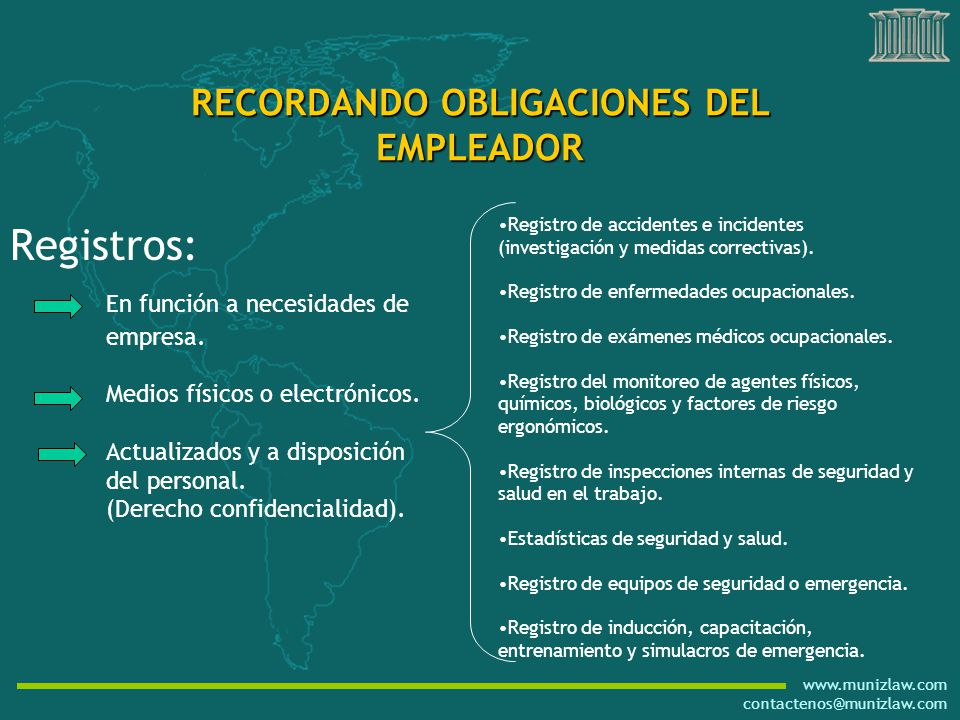 RECORDANDO OBLIGACIONES DEL EMPLEADOR

Registros:

En función a necesidades de empresa.

Medios físicos o electrónicos.

Actualizados y a disposición del personal.
(Derecho confidencialidad).

•Registro de accidentes e incidentes (investigación y medidas correctivas).

•Registro de enfermedades ocupacionales.

•Registro de exámenes médicos ocupacionales.

•Registro del monitoreo de agentes físicos, químicos, biológicos y factores de riesgo ergonómicos.

•Registro de inspecciones internas de seguridad y salud en el trabajo.

•Estadísticas de seguridad y salud.

•Registro de equipos de seguridad o emergencia.

•Registro de inducción, capacitación, entrenamiento y simulacros de emergencia.

www.munizlaw.com
contactenos@munizlaw.com